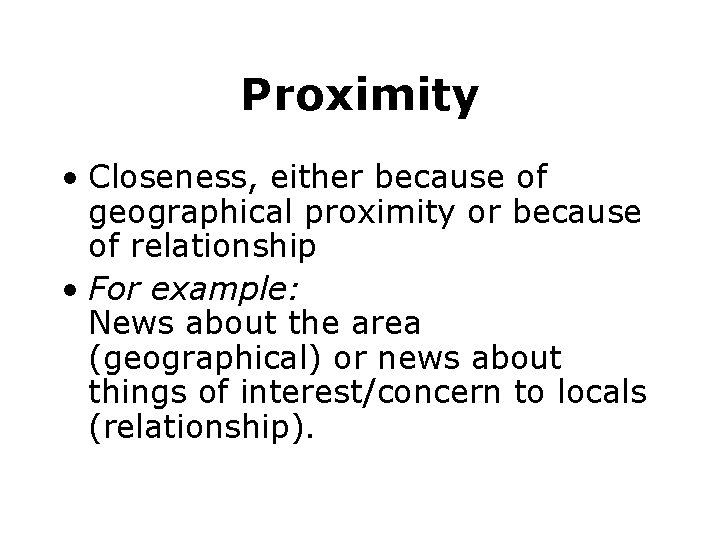 Proximity

• Closeness, either because of geographical proximity or because of relationship

• For example:
News about the area (geographical) or news about things of interest/concern to locals (relationship).